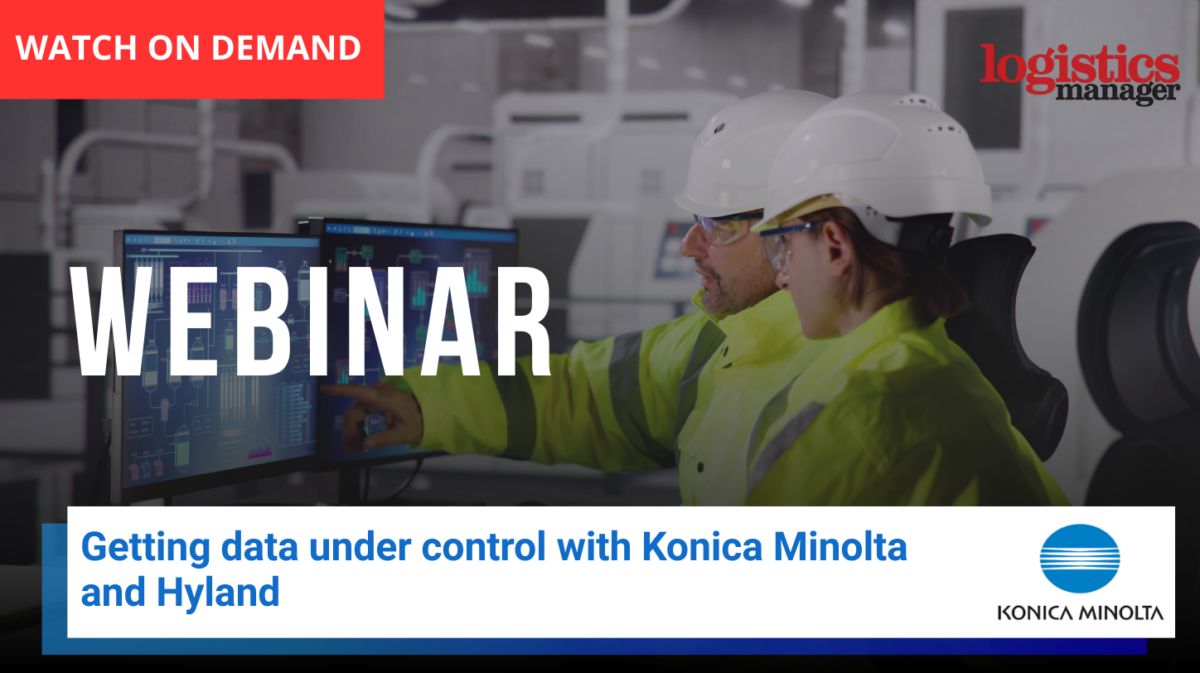 WATCH ON DEMAND

logistics manager

WEBINAR

Getting data under control with Konica Minolta and Hyland

KONICA MINOLTA